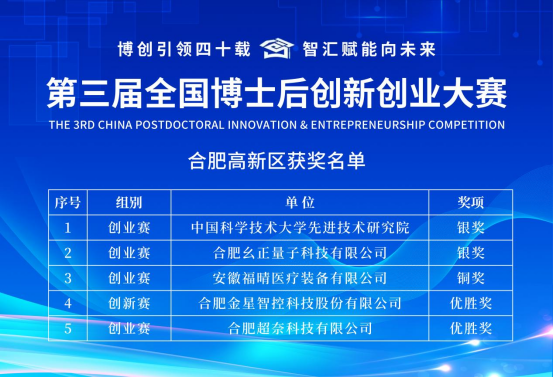 博创引领四十载 智汇赋能向未来

第三届全国博士后创新创业大赛

THE 3RD CHINA POSTDOCTORAL INNOVATION & ENTREPRENEURSHIP COMPETITION

合肥高新区获奖名单

| 序号 | 组别 | 单位 | 奖项 |
|---|---|---|---|
| 1 | 创业赛 | 中国科学技术大学先进技术研究院 | 银奖 |
| 2 | 创业赛 | 合肥幺正量子科技有限公司 | 银奖 |
| 3 | 创业赛 | 安徽福晴医疗装备有限公司 | 铜奖 |
| 4 | 创新赛 | 合肥金星智控科技股份有限公司 | 优胜奖 |
| 5 | 创业赛 | 合肥超奈科技有限公司 | 优胜奖 |